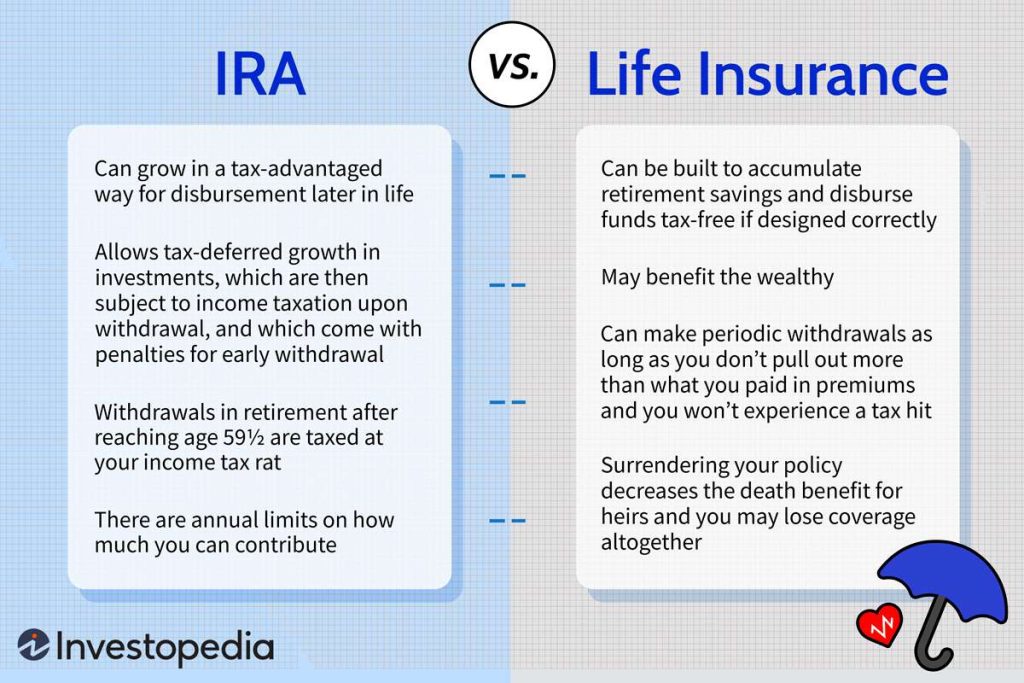 IRA

VS.

Life Insurance

Can grow in a tax-advantaged way for disbursement later in life

Allows tax-deferred growth in investments, which are then subject to income taxation upon withdrawal, and which come with penalties for early withdrawal

Withdrawals in retirement after reaching age 59½ are taxed at your income tax rat

There are annual limits on how much you can contribute

Can be built to accumulate retirement savings and disburse funds tax-free if designed correctly

May benefit the wealthy

Can make periodic withdrawals as long as you don't pull out more than what you paid in premiums and you won't experience a tax hit

Surrendering your policy decreases the death benefit for heirs and you may lose coverage altogether

Investopedia